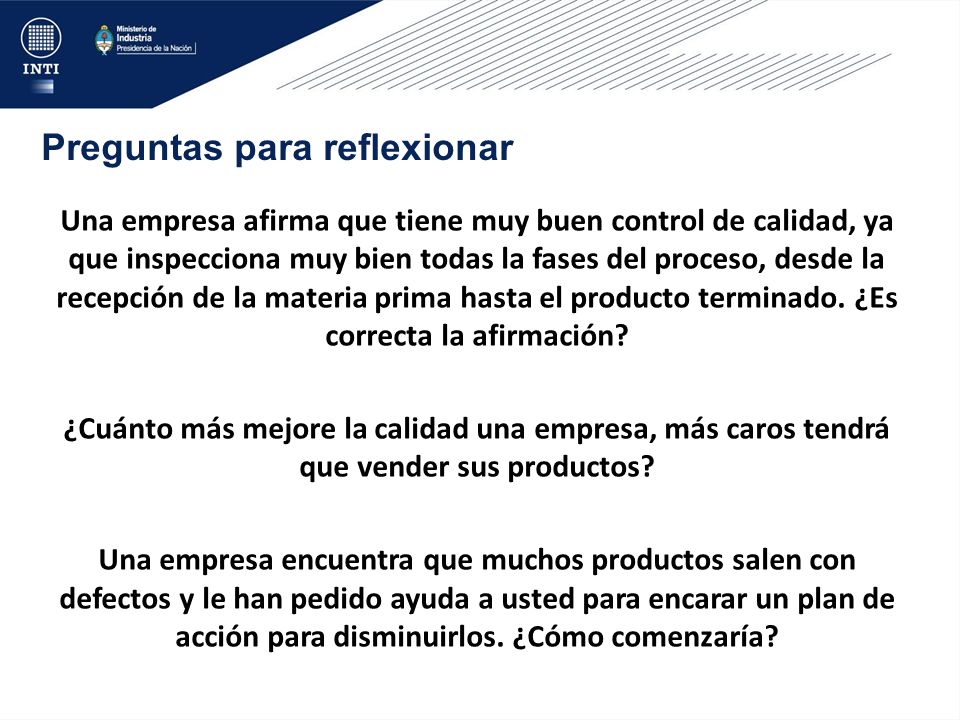 INTI

Ministerio de Industria
Presidencia de la Nación

Preguntas para reflexionar

Una empresa afirma que tiene muy buen control de calidad, ya que inspecciona muy bien todas la fases del proceso, desde la recepción de la materia prima hasta el producto terminado. ¿Es correcta la afirmación?

¿Cuánto más mejore la calidad una empresa, más caros tendrá que vender sus productos?

Una empresa encuentra que muchos productos salen con defectos y le han pedido ayuda a usted para encarar un plan de acción para disminuirlos. ¿Cómo comenzaría?